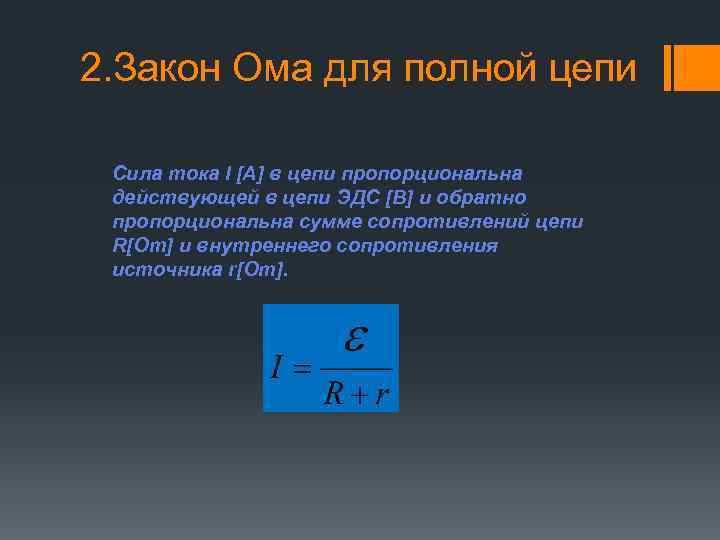 2.Закон Ома для полной цепи

Сила тока I [A] в цепи пропорциональна действующей в цепи ЭДС [В] и обратно пропорциональна сумме сопротивлений цепи R[Om] и внутреннего сопротивления источника r[Om].

$I = \frac{\varepsilon}{R + r}$